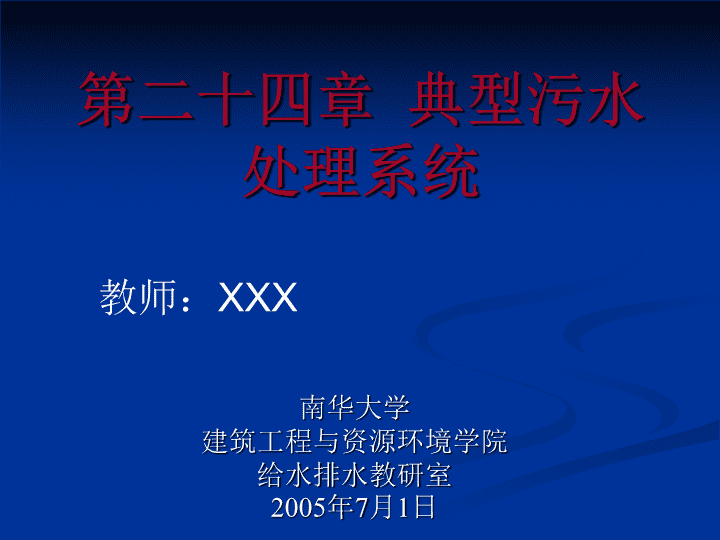 第二十四章 典型污水处理系统

教师：XXX

南华大学
建筑工程与资源环境学院
给水排水教研室
2005年7月1日